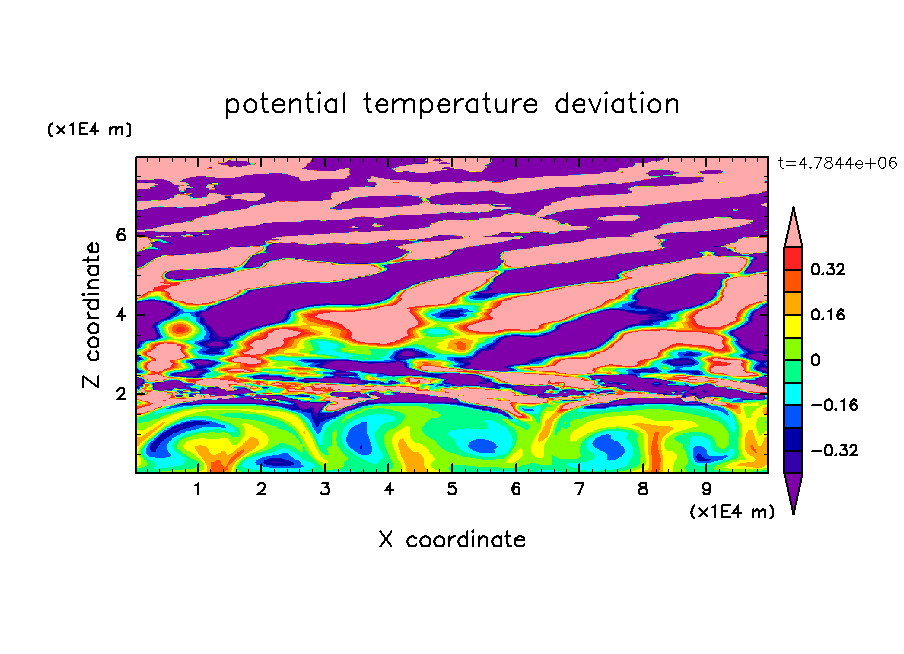 potential temperature deviation

(x1E4 m)

t=4.7844e+06

Z coordinate

6
4
2

0.32
0.16
0
−0.16
−0.32

1 2 3 4 5 6 7 8 9
(x1E4 m)

X coordinate